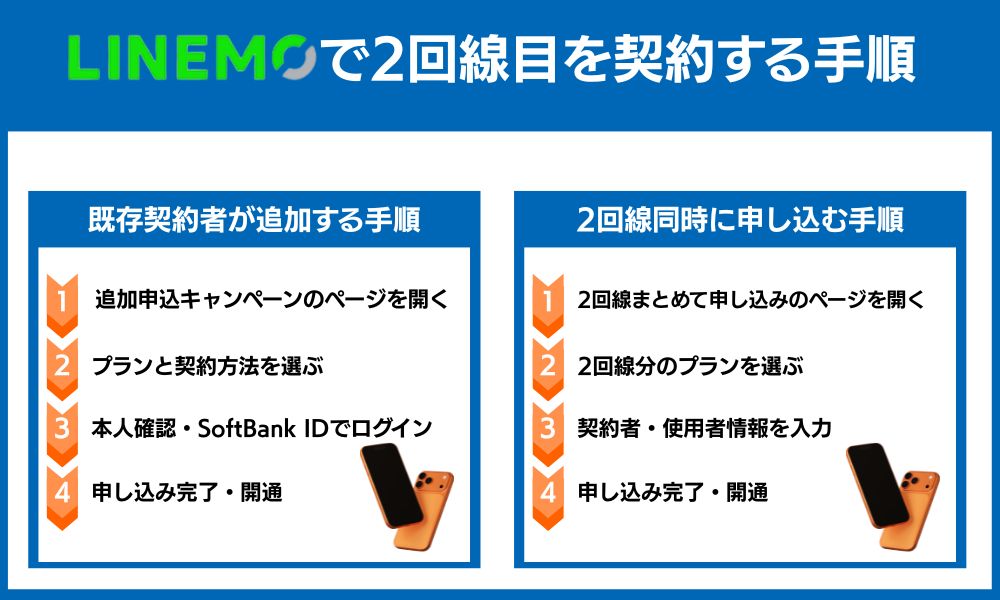 LINEMOで2回線目を契約する手順

既存契約者が追加する手順

1 追加申込キャンペーンのページを開く

2 プランと契約方法を選ぶ

3 本人確認・SoftBank IDでログイン

4 申し込み完了・開通

2回線同時に申し込む手順

1 2回線まとめて申し込みのページを開く

2 2回線分のプランを選ぶ

3 契約者・使用者情報を入力

4 申し込み完了・開通